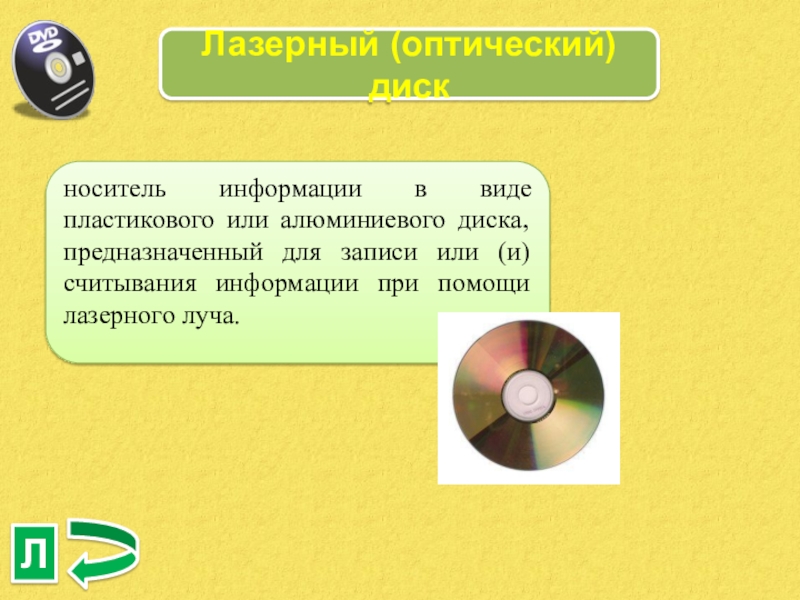 DVD

Лазерный (оптический) диск

носитель информации в виде пластикового или алюминиевого диска, предназначенный для записи или (и) считывания информации при помощи лазерного луча.

Л